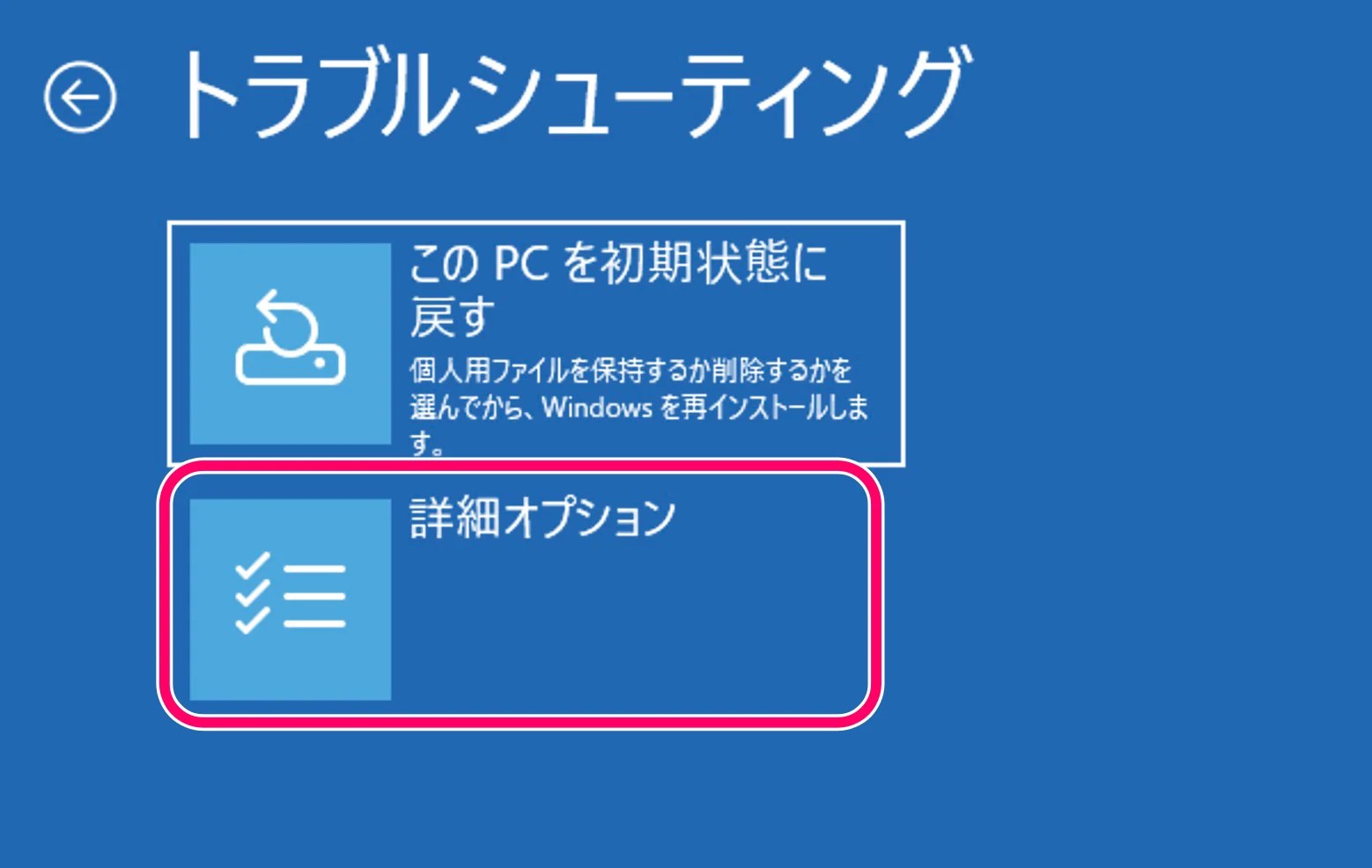 トラブルシューティング

この PC を初期状態に戻す
個人用ファイルを保持するか削除するかを選んでから、Windows を再インストールします。

詳細オプション